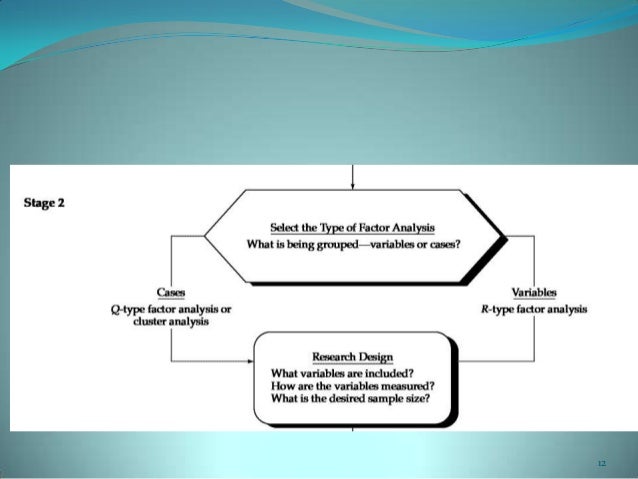 Stage 2

Select the Type of Factor Analysis
What is being grouped—variables or cases?

Cases
Q-type factor analysis or cluster analysis

Variables
R-type factor analysis

Research Design
What variables are included?
How are the variables measured?
What is the desired sample size?

12